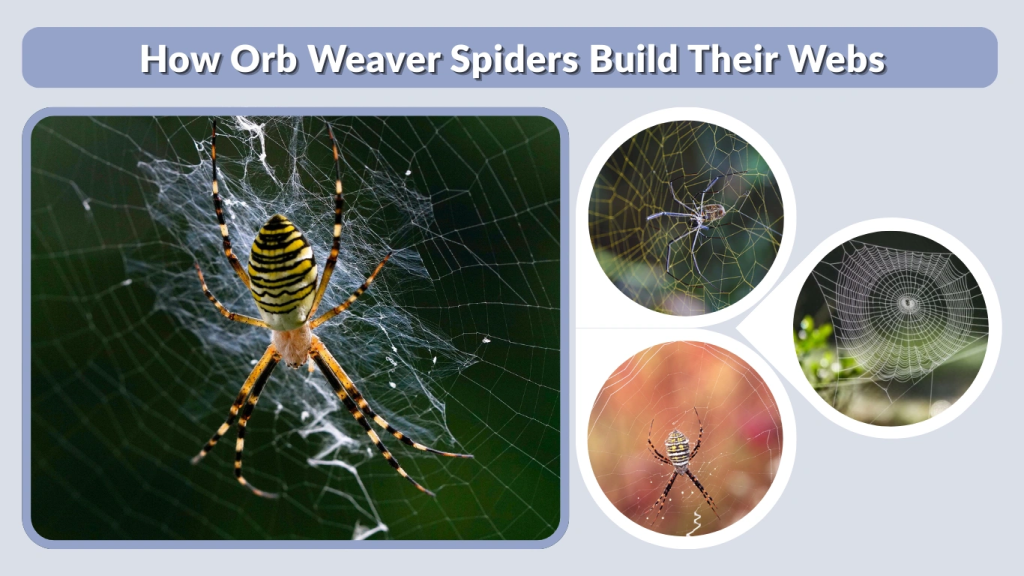 How Orb Weaver Spiders Build Their Webs